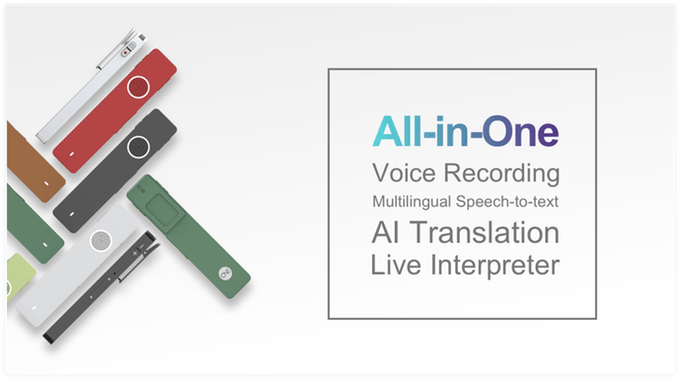 All-in-One
Voice Recording
Multilingual Speech-to-text
AI Translation
Live Interpreter